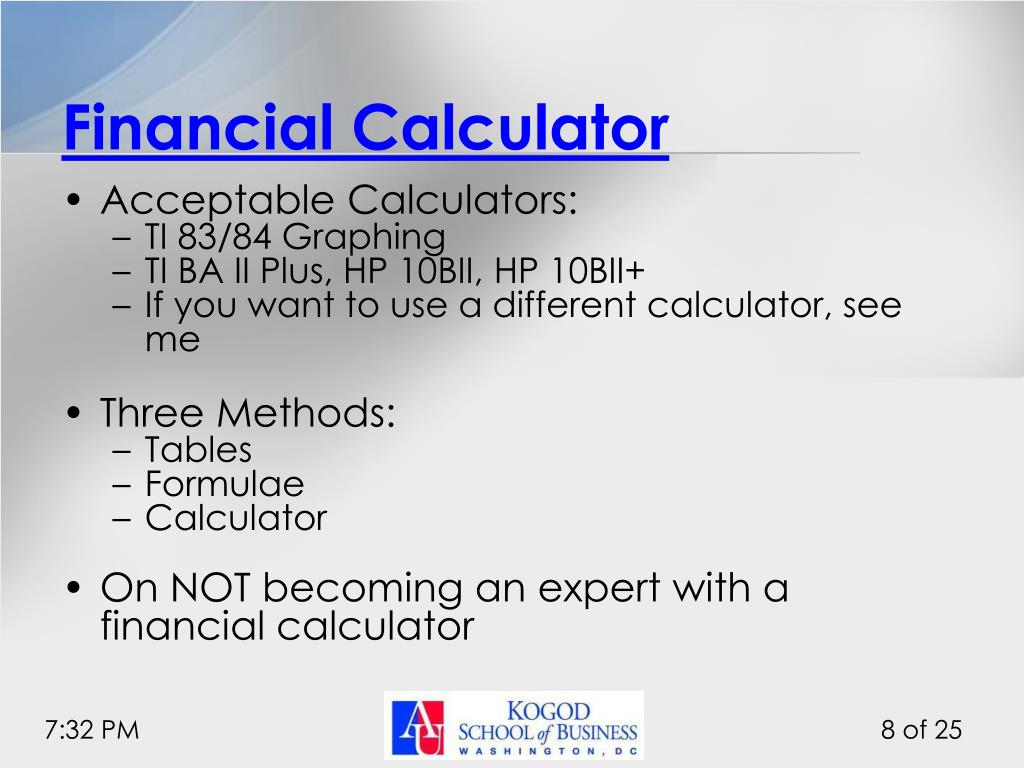 Financial Calculator

• Acceptable Calculators:
– TI 83/84 Graphing
– TI BA II Plus, HP 10BII, HP 10BII+
– If you want to use a different calculator, see me

• Three Methods:
– Tables
– Formulae
– Calculator

• On NOT becoming an expert with a financial calculator

7:32 PM

AU KOGOD SCHOOL of BUSINESS WASHINGTON, DC

8 of 25